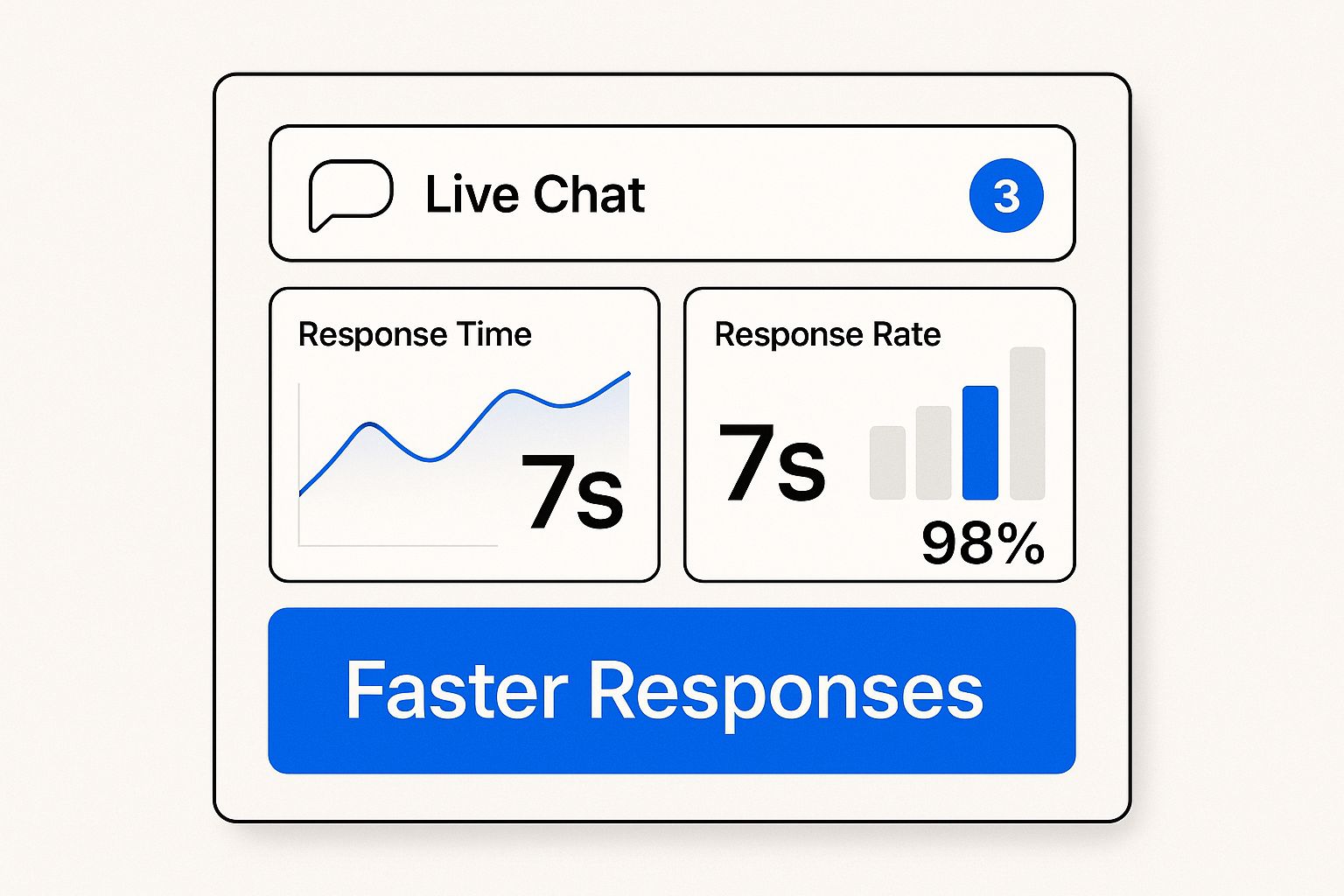 Live Chat 3

Response Time

7s

Response Rate

7s

98%

Faster Responses